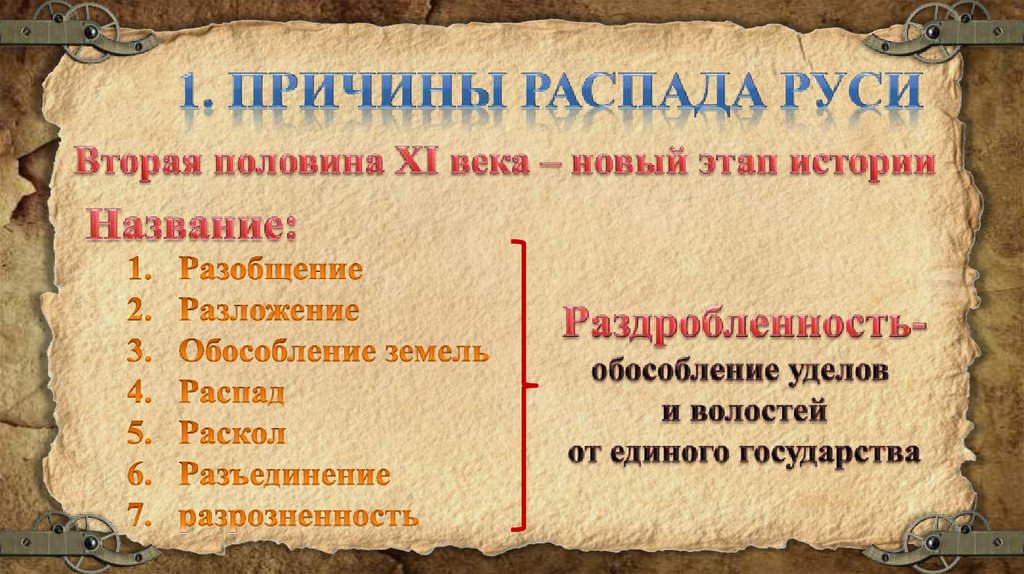 1. ПРИЧИНЫ РАСПАДА РУСИ

Вторая половина XI века – новый этап истории

Название:

1. Разобщение
2. Разложение
3. Обособление земель
4. Распад
5. Раскол
6. Разъединение
7. разрозненность

Раздробленность-
обособление уделов
и волостей
от единого государства